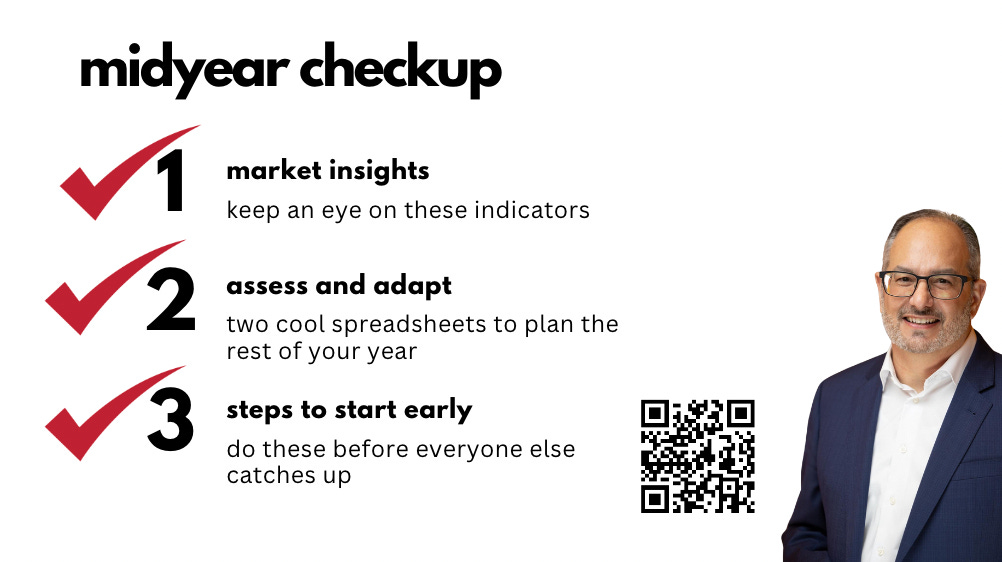 midyear checkup

1 market insights
keep an eye on these indicators

2 assess and adapt
two cool spreadsheets to plan the rest of your year

3 steps to start early
do these before everyone else catches up